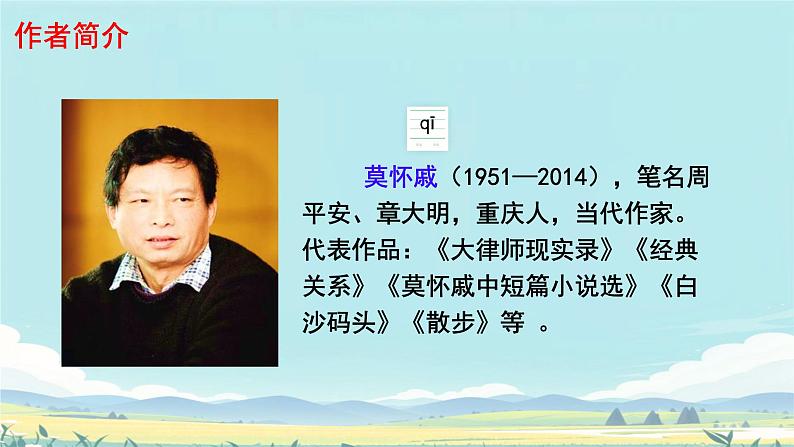 作者简介

qī

莫怀戚（1951—2014），笔名周平安、章大明，重庆人，当代作家。代表作品：《大律师现实录》《经典关系》《莫怀戚中短篇小说选》《白沙码头》《散步》等 。